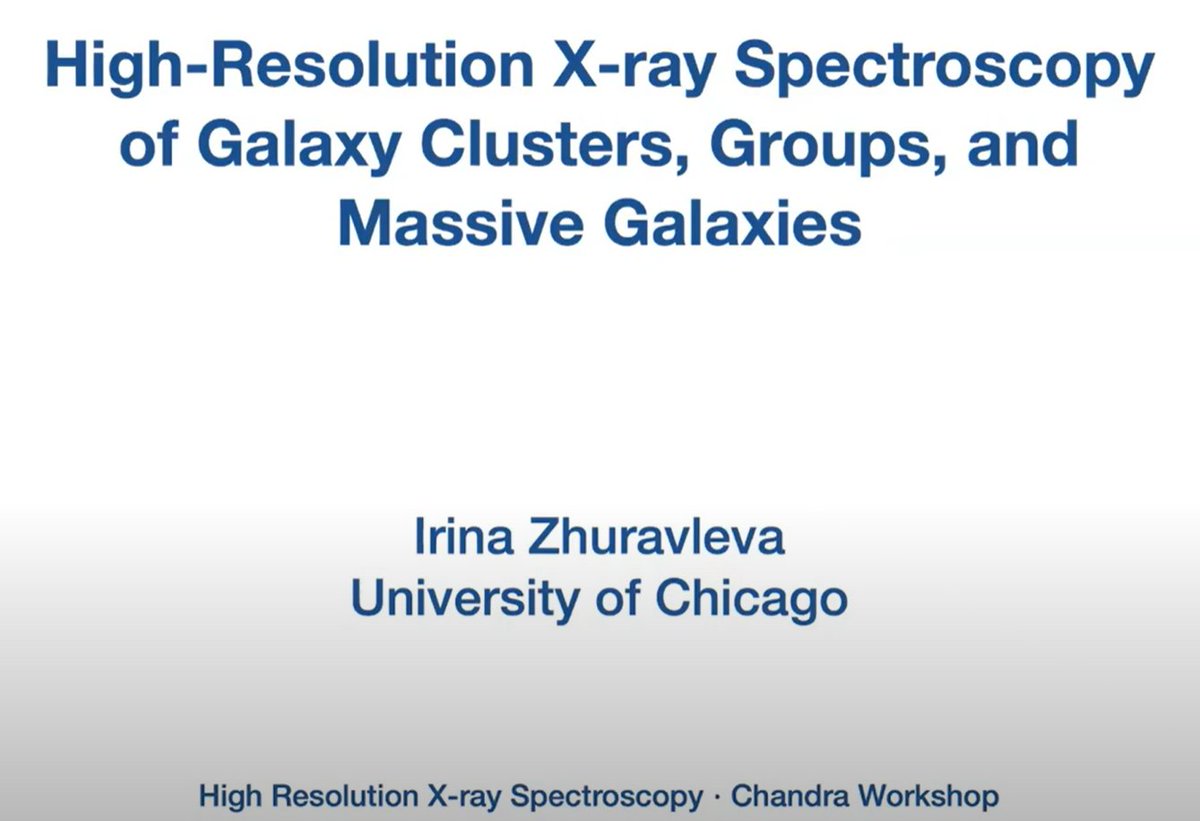 High-Resolution X-ray Spectroscopy of Galaxy Clusters, Groups, and Massive Galaxies

Irina Zhuravleva
University of Chicago

High Resolution X-ray Spectroscopy · Chandra Workshop